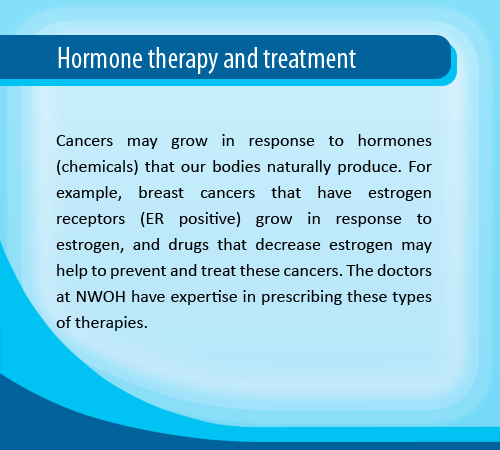 Hormone therapy and treatment

Cancers may grow in response to hormones (chemicals) that our bodies naturally produce. For example, breast cancers that have estrogen receptors (ER positive) grow in response to estrogen, and drugs that decrease estrogen may help to prevent and treat these cancers. The doctors at NWOH have expertise in prescribing these types of therapies.